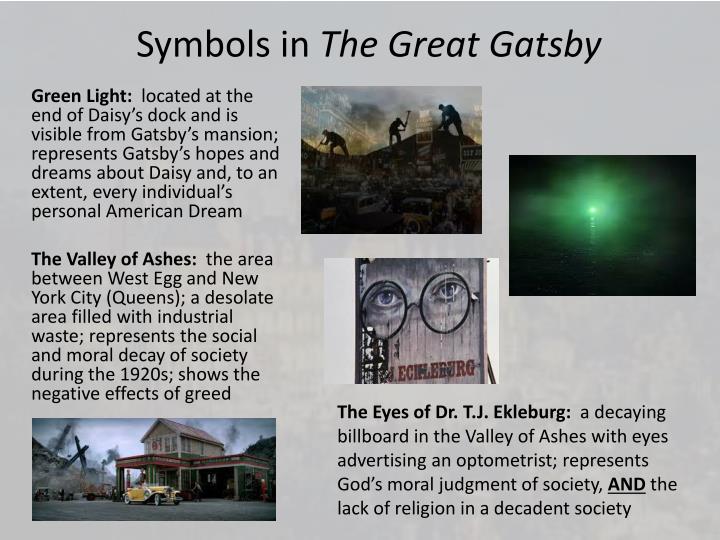 Symbols in The Great Gatsby

Green Light: located at the end of Daisy's dock and is visible from Gatsby's mansion; represents Gatsby's hopes and dreams about Daisy and, to an extent, every individual's personal American Dream

The Valley of Ashes: the area between West Egg and New York City (Queens); a desolate area filled with industrial waste; represents the social and moral decay of society during the 1920s; shows the negative effects of greed

ECKLEBURG

The Eyes of Dr. T.J. Ekleburg: a decaying billboard in the Valley of Ashes with eyes advertising an optometrist; represents God's moral judgment of society, AND the lack of religion in a decadent society